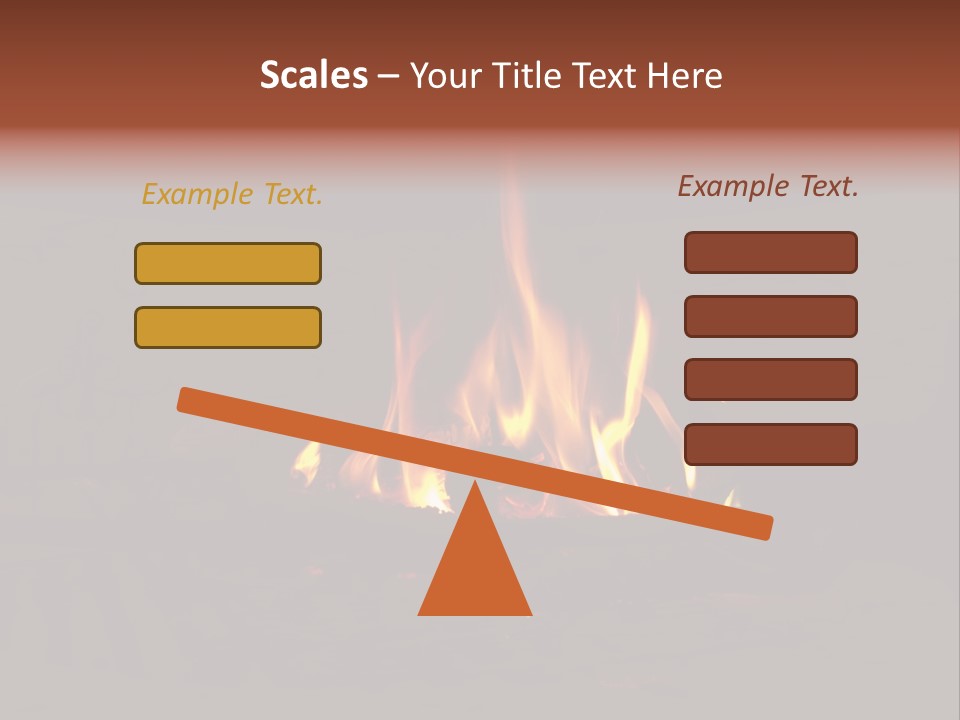 Scales – Your Title Text Here

Example Text.

Example Text.